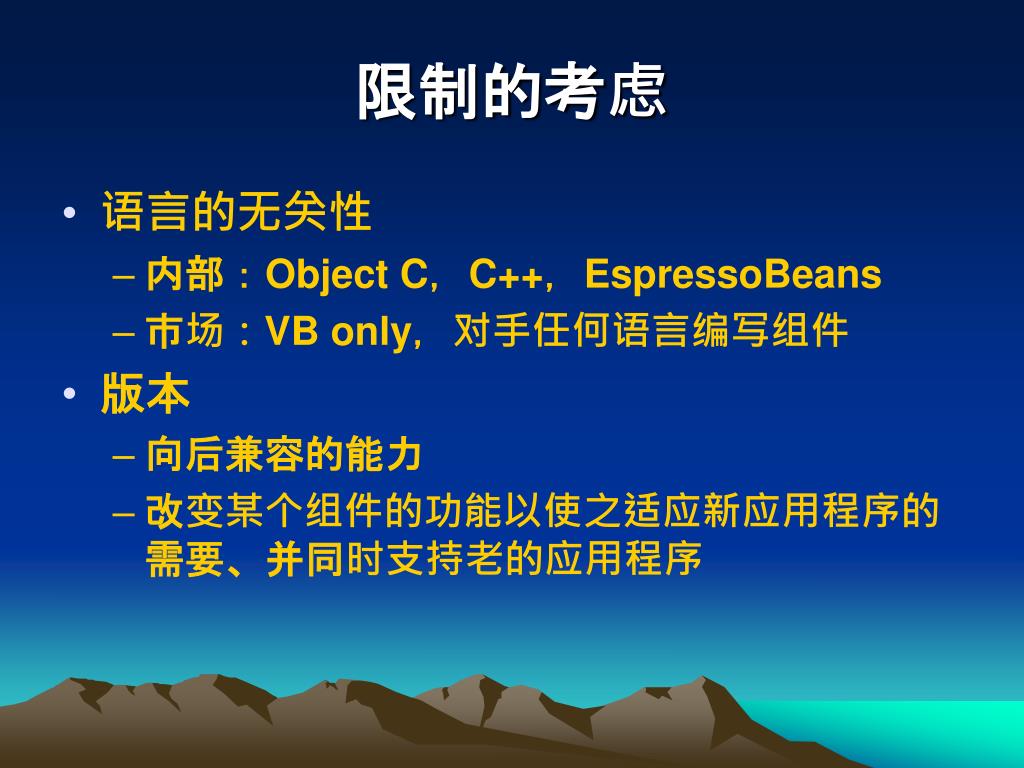 限制的考虑

• 语言的无关性
  – 内部：Object C，C++，EspressoBeans
  – 市场：VB only，对手任何语言编写组件
• 版本
  – 向后兼容的能力
  – 改变某个组件的功能以使之适应新应用程序的需要、并同时支持老的应用程序